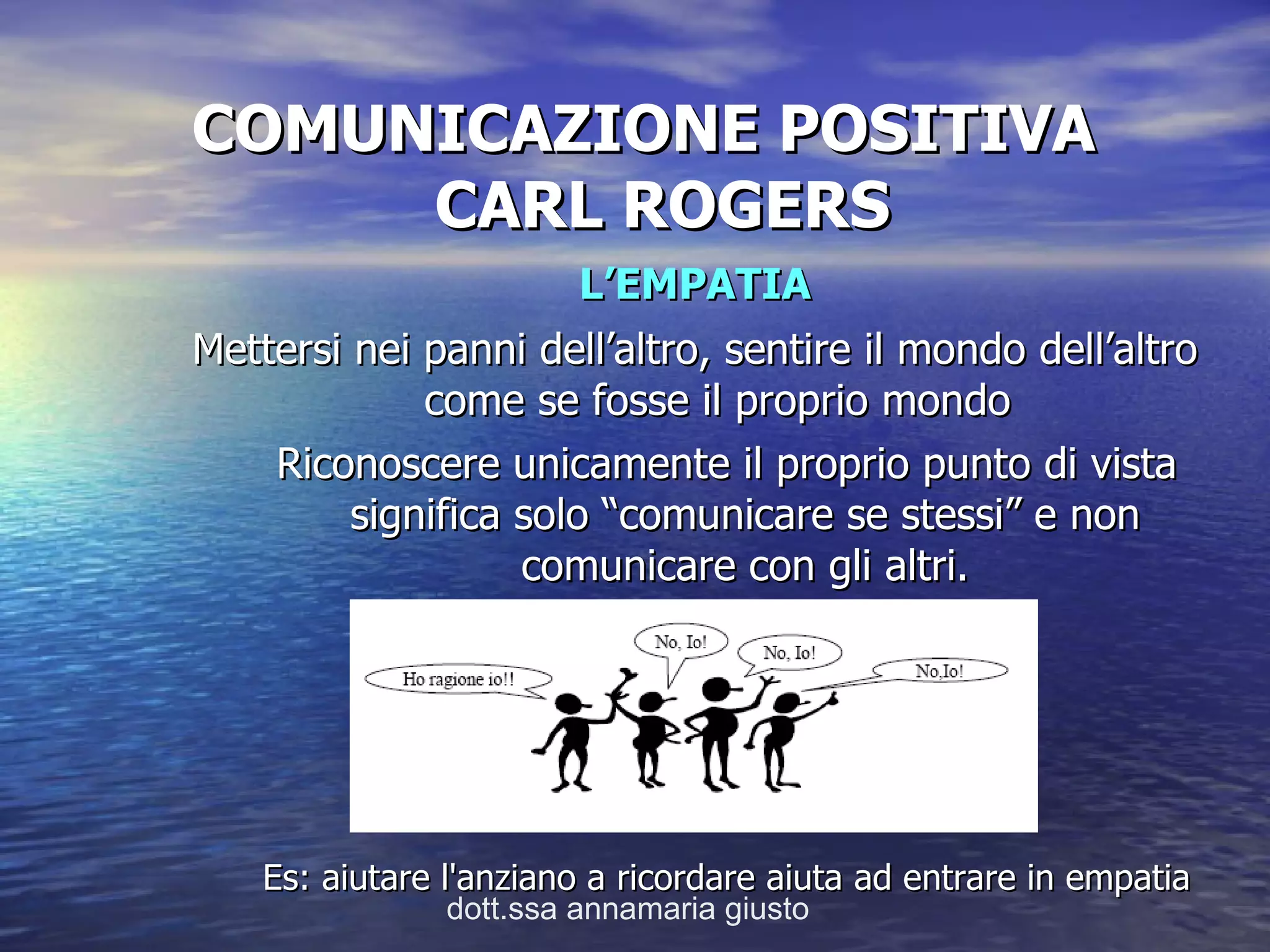 COMUNICAZIONE POSITIVA
CARL ROGERS

L’EMPATIA

Mettersi nei panni dell’altro, sentire il mondo dell’altro come se fosse il proprio mondo

Riconoscere unicamente il proprio punto di vista significa solo “comunicare se stessi” e non comunicare con gli altri.

Ho ragione io!!

No, Io!

No, Io!

No,Io!

Es: aiutare l'anziano a ricordare aiuta ad entrare in empatia

dott.ssa annamaria giusto